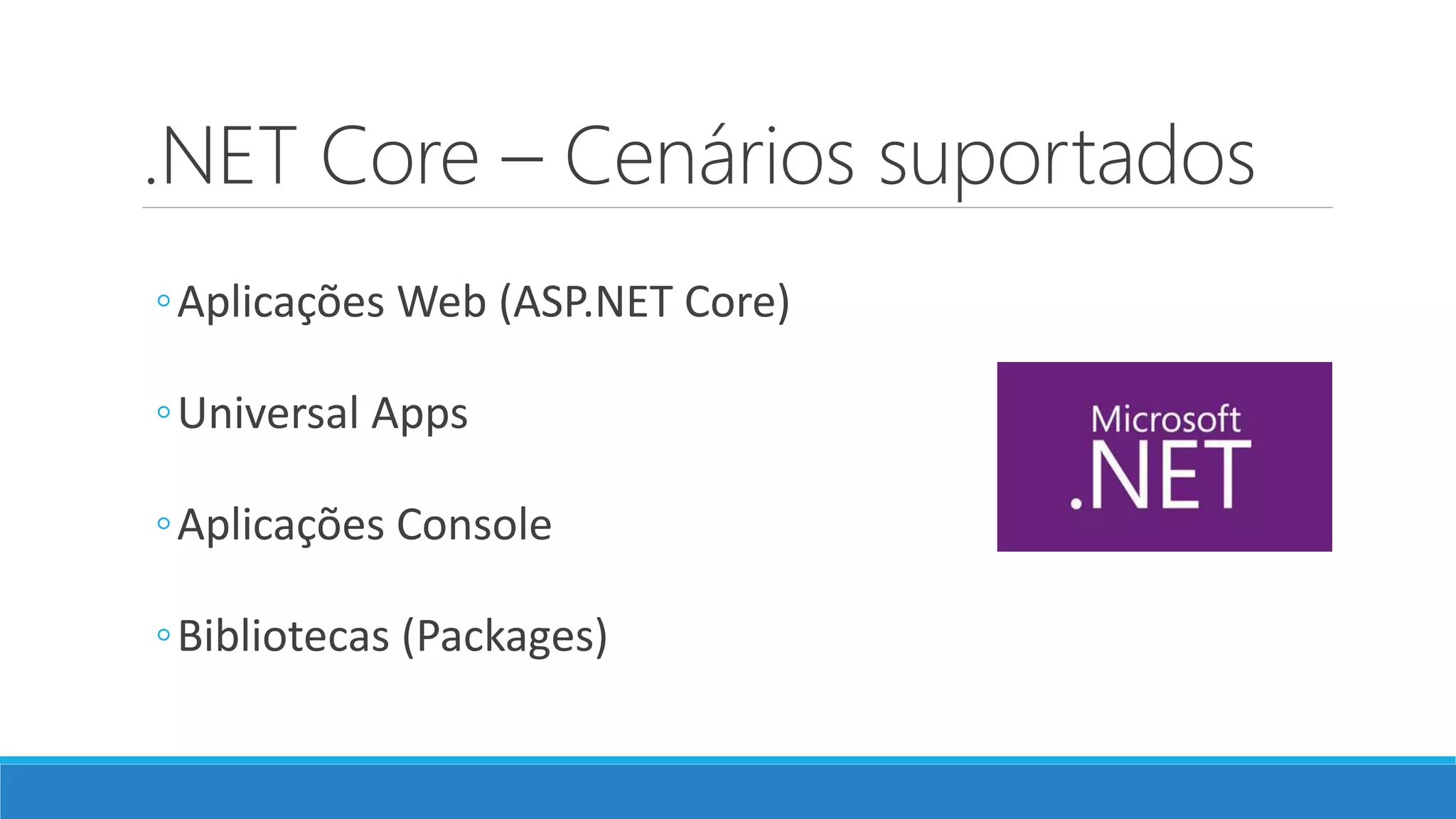 .NET Core – Cenários suportados

◦ Aplicações Web (ASP.NET Core)

◦ Universal Apps

◦ Aplicações Console

◦ Bibliotecas (Packages)

Microsoft
.NET